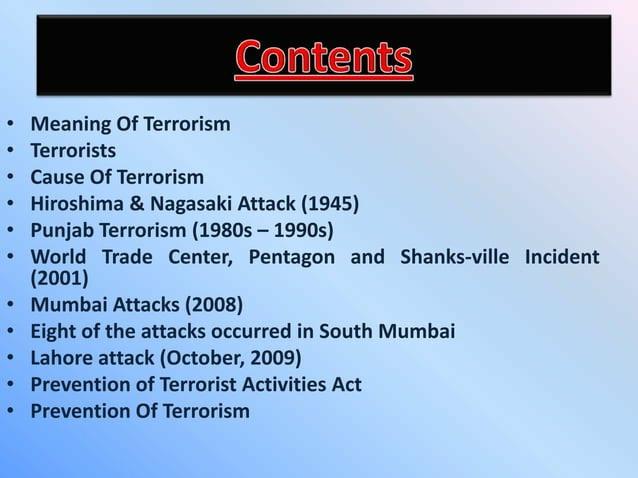 Contents

• Meaning Of Terrorism
• Terrorists
• Cause Of Terrorism
• Hiroshima & Nagasaki Attack (1945)
• Punjab Terrorism (1980s – 1990s)
• World Trade Center, Pentagon and Shanks-ville Incident (2001)
• Mumbai Attacks (2008)
• Eight of the attacks occurred in South Mumbai
• Lahore attack (October, 2009)
• Prevention of Terrorist Activities Act
• Prevention Of Terrorism